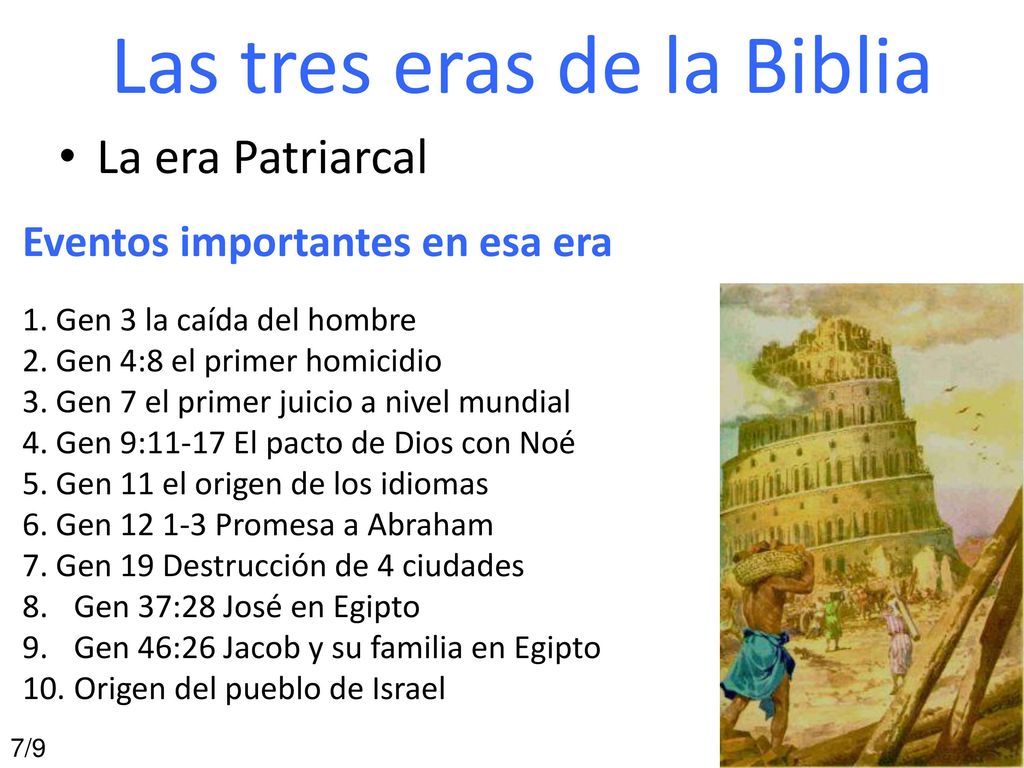 Las tres eras de la Biblia

• La era Patriarcal

Eventos importantes en esa era

1. Gen 3 la caída del hombre
2. Gen 4:8 el primer homicidio
3. Gen 7 el primer juicio a nivel mundial
4. Gen 9:11-17 El pacto de Dios con Noé
5. Gen 11 el origen de los idiomas
6. Gen 12 1-3 Promesa a Abraham
7. Gen 19 Destrucción de 4 ciudades
8. Gen 37:28 José en Egipto
9. Gen 46:26 Jacob y su familia en Egipto
10. Origen del pueblo de Israel

7/9